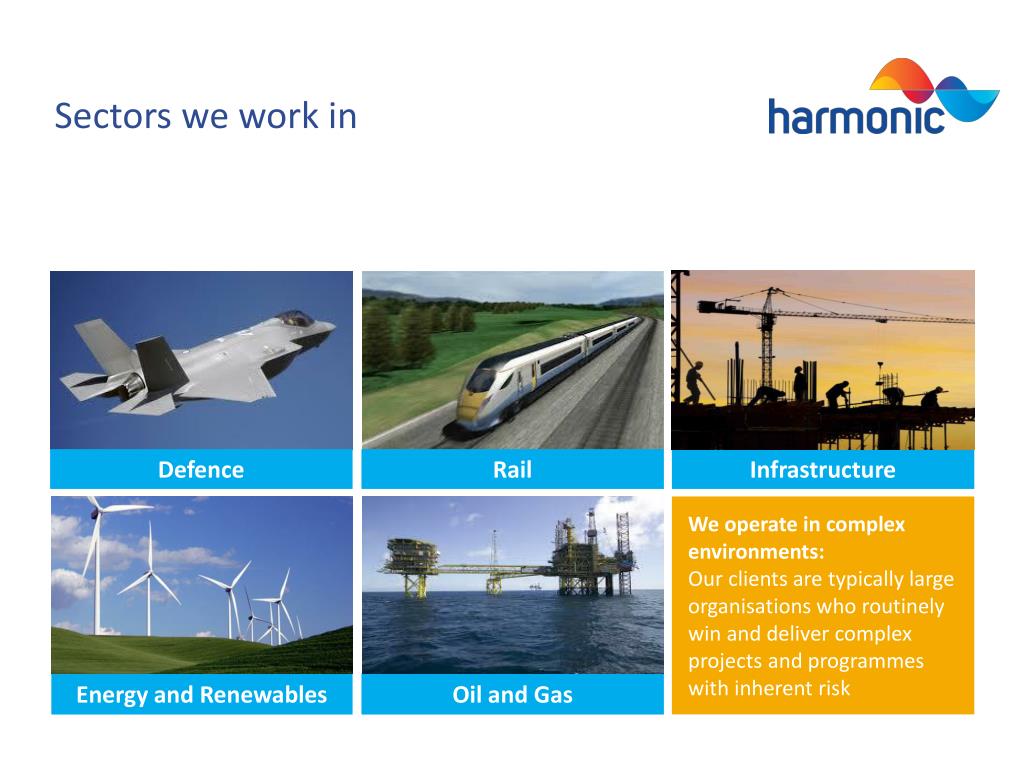 Sectors we work in

harmonic

Defence

Rail

Infrastructure

Energy and Renewables

Oil and Gas

We operate in complex environments:
Our clients are typically large organisations who routinely win and deliver complex projects and programmes with inherent risk